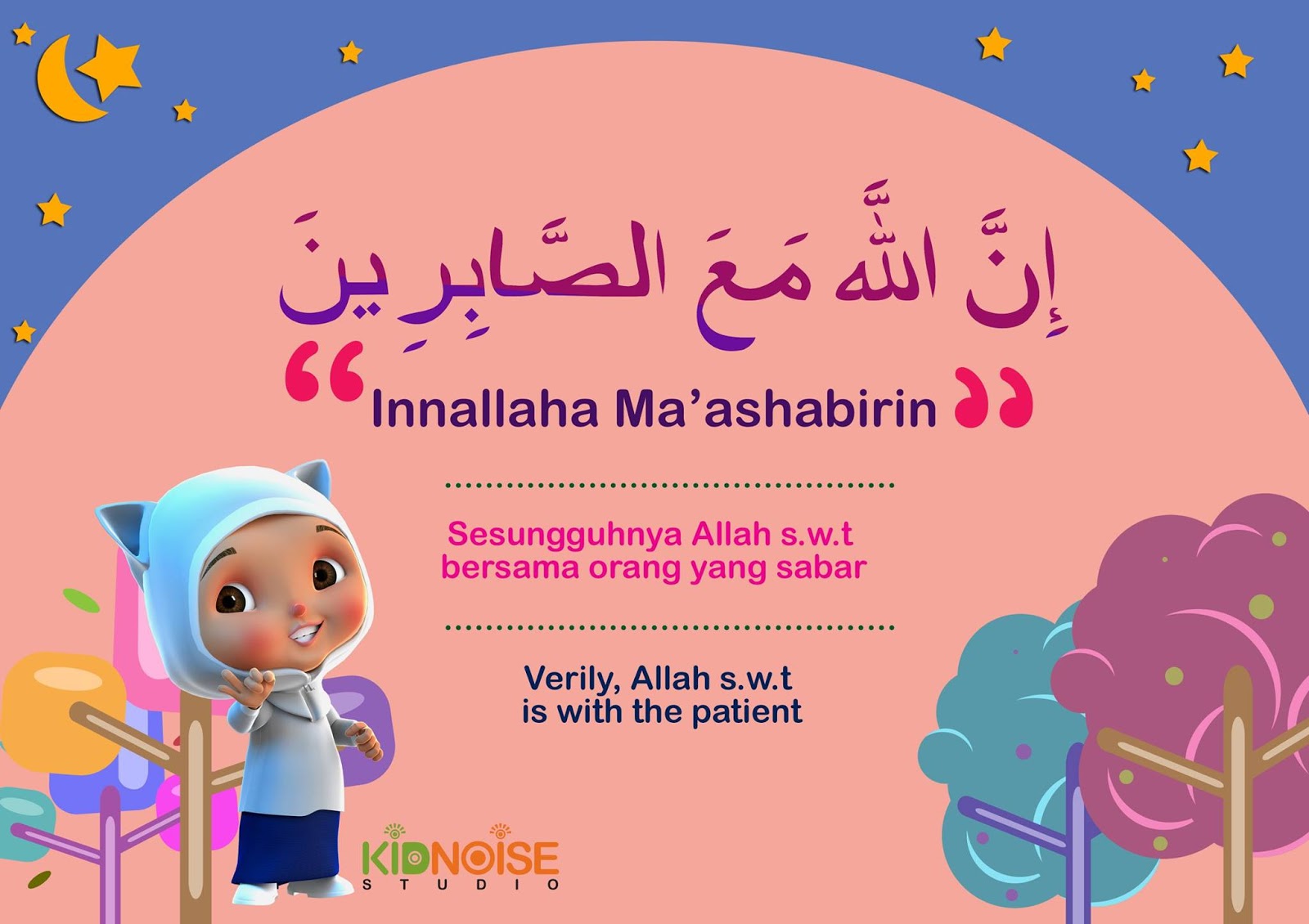 إِنَّ اللَّهَ مَعَ الصَّابِرِينَ

“Innallaha Ma’ashabirin”

Sesungguhnya Allah s.w.t bersama orang yang sabar

Verily, Allah s.w.t is with the patient

KIDNOISE STUDIO